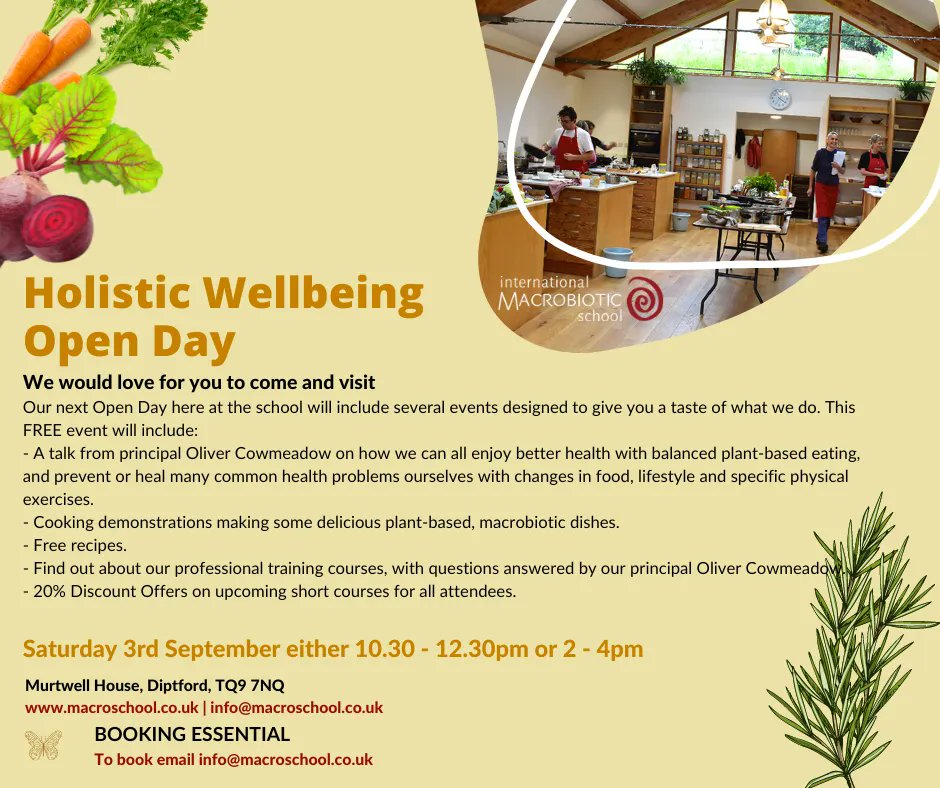 international
MACROBIOTIC
school

Holistic Wellbeing Open Day

We would love for you to come and visit

Our next Open Day here at the school will include several events designed to give you a taste of what we do. This FREE event will include:
- A talk from principal Oliver Cowmeadow on how we can all enjoy better health with balanced plant-based eating, and prevent or heal many common health problems ourselves with changes in food, lifestyle and specific physical exercises.
- Cooking demonstrations making some delicious plant-based, macrobiotic dishes.
- Free recipes.
- Find out about our professional training courses, with questions answered by our principal Oliver Cowmeadow.
- 20% Discount Offers on upcoming short courses for all attendees.

Saturday 3rd September either 10.30 - 12.30pm or 2 - 4pm

Murtwell House, Diptford, TQ9 7NQ
www.macroschool.co.uk | info@macroschool.co.uk

BOOKING ESSENTIAL
To book email info@macroschool.co.uk